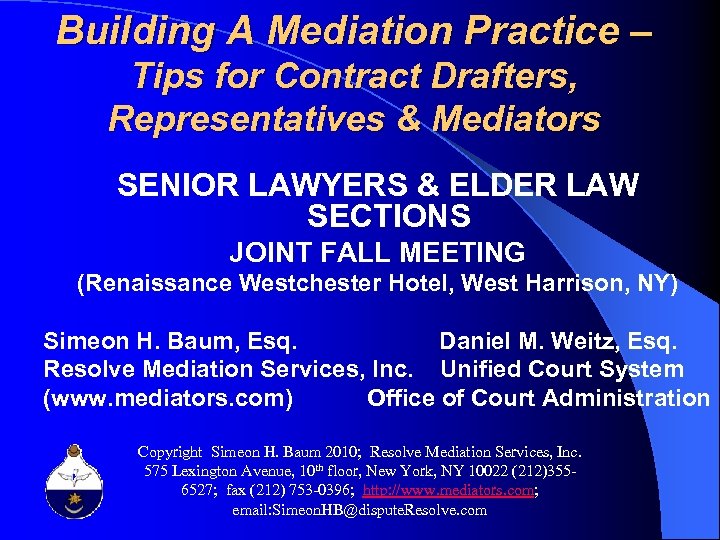 Building A Mediation Practice – Tips for Contract Drafters, Representatives & Mediators

SENIOR LAWYERS & ELDER LAW SECTIONS

JOINT FALL MEETING

(Renaissance Westchester Hotel, West Harrison, NY)

Simeon H. Baum, Esq.
Resolve Mediation Services, Inc.
(www.mediators.com)

Daniel M. Weitz, Esq.
Unified Court System
Office of Court Administration

Copyright Simeon H. Baum 2010; Resolve Mediation Services, Inc. 575 Lexington Avenue, 10$^{th}$ floor, New York, NY 10022 (212)355-6527; fax (212) 753-0396; http://www.mediators.com; email:SimeonHB@disputeResolve.com